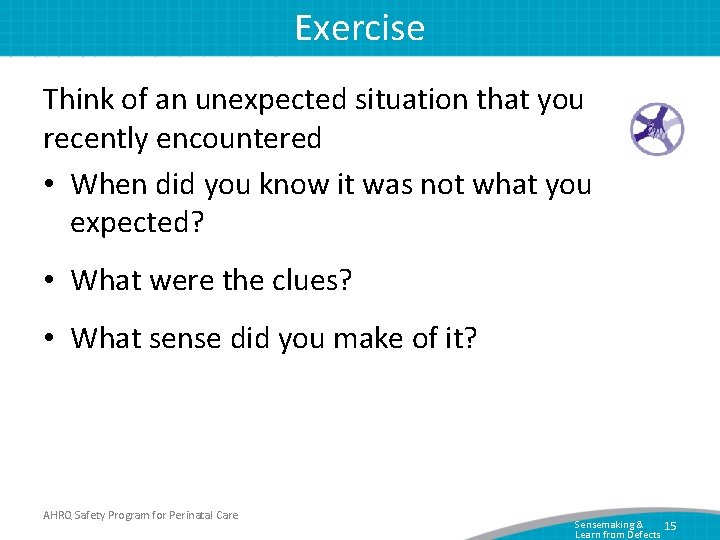 Exercise

Think of an unexpected situation that you recently encountered

• When did you know it was not what you expected?

• What were the clues?

• What sense did you make of it?

AHRQ Safety Program for Perinatal Care

Sensemaking & Learn from Defects 15